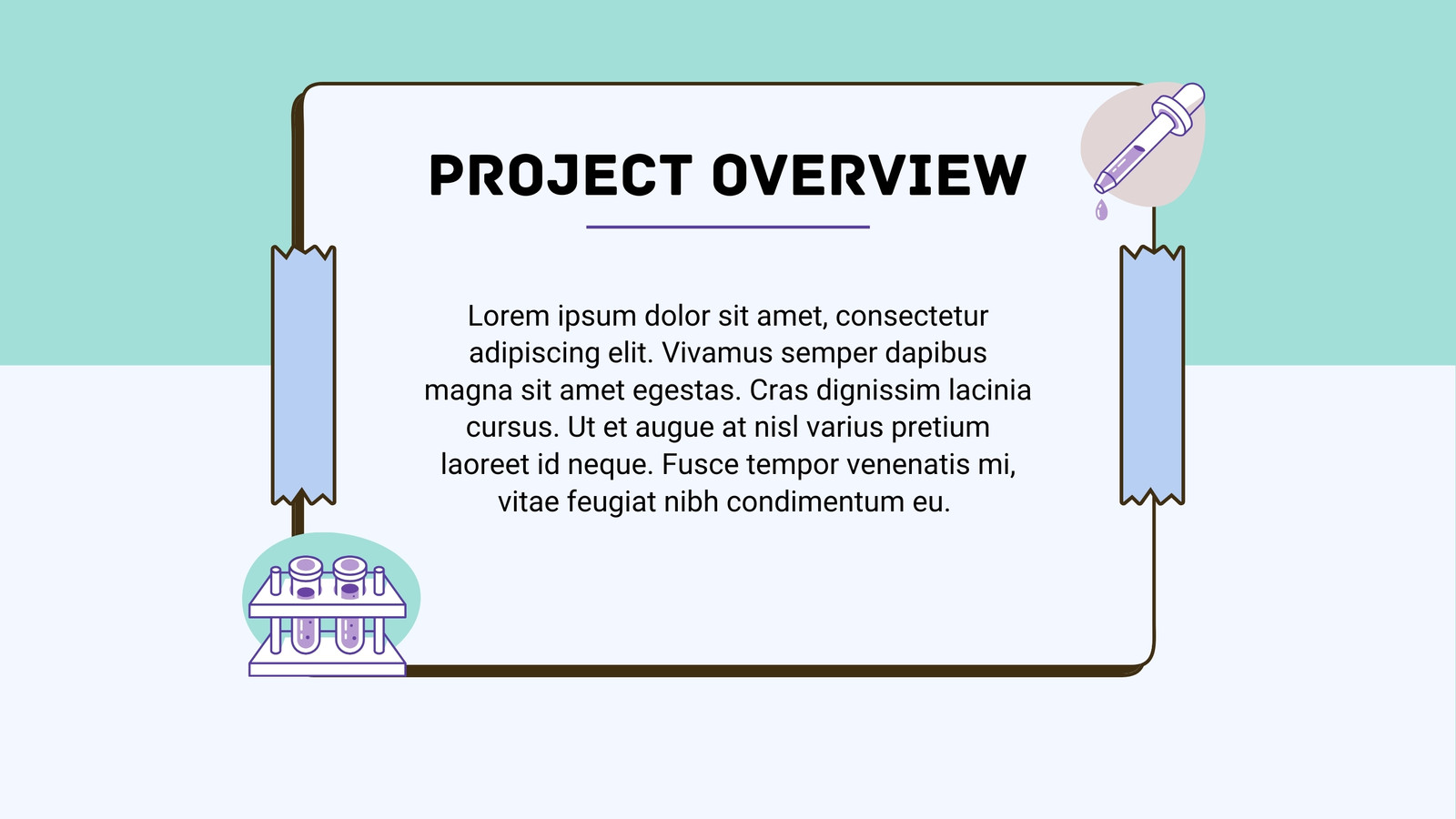 PROJECT OVERVIEW

Lorem ipsum dolor sit amet, consectetur adipiscing elit. Vivamus semper dapibus magna sit amet egestas. Cras dignissim lacinia cursus. Ut et augue at nisl varius pretium laoreet id neque. Fusce tempor venenatis mi, vitae feugiat nibh condimentum eu.